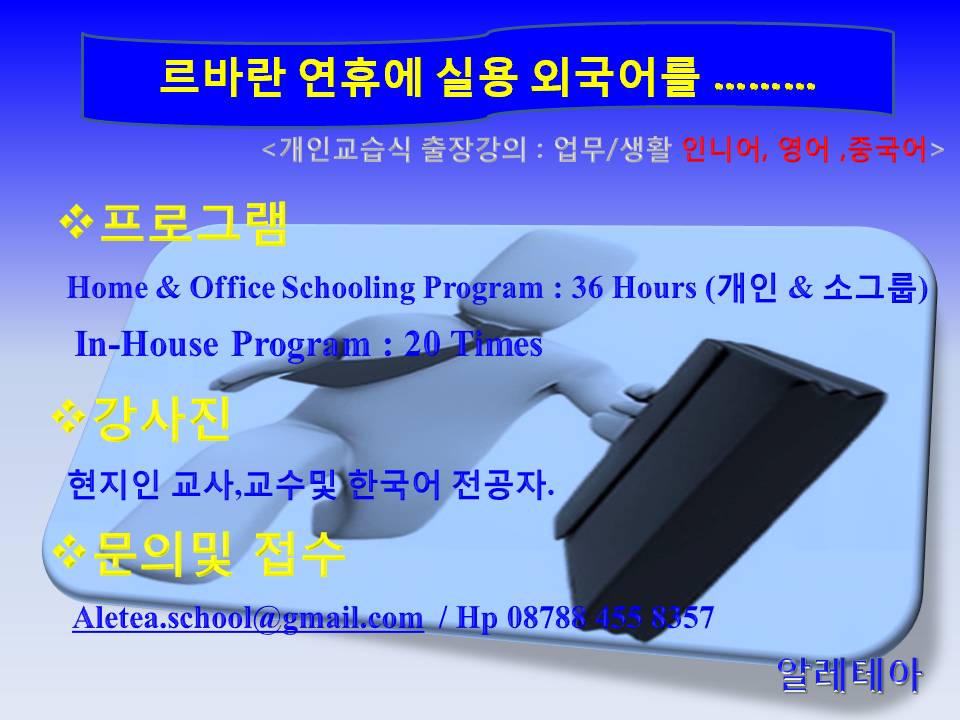 르바란 연휴에 실용 외국어를 ………

<개인교습식 출장강의 : 업무/생활 인니어, 영어 ,중국어>

❖프로그램

Home & Office Schooling Program : 36 Hours (개인 & 소그룹)

In-House Program : 20 Times

❖강사진

현지인 교사,교수및 한국어 전공자.

❖문의및 접수

Aletea.school@gmail.com / Hp 08788 455 8357

알레테아